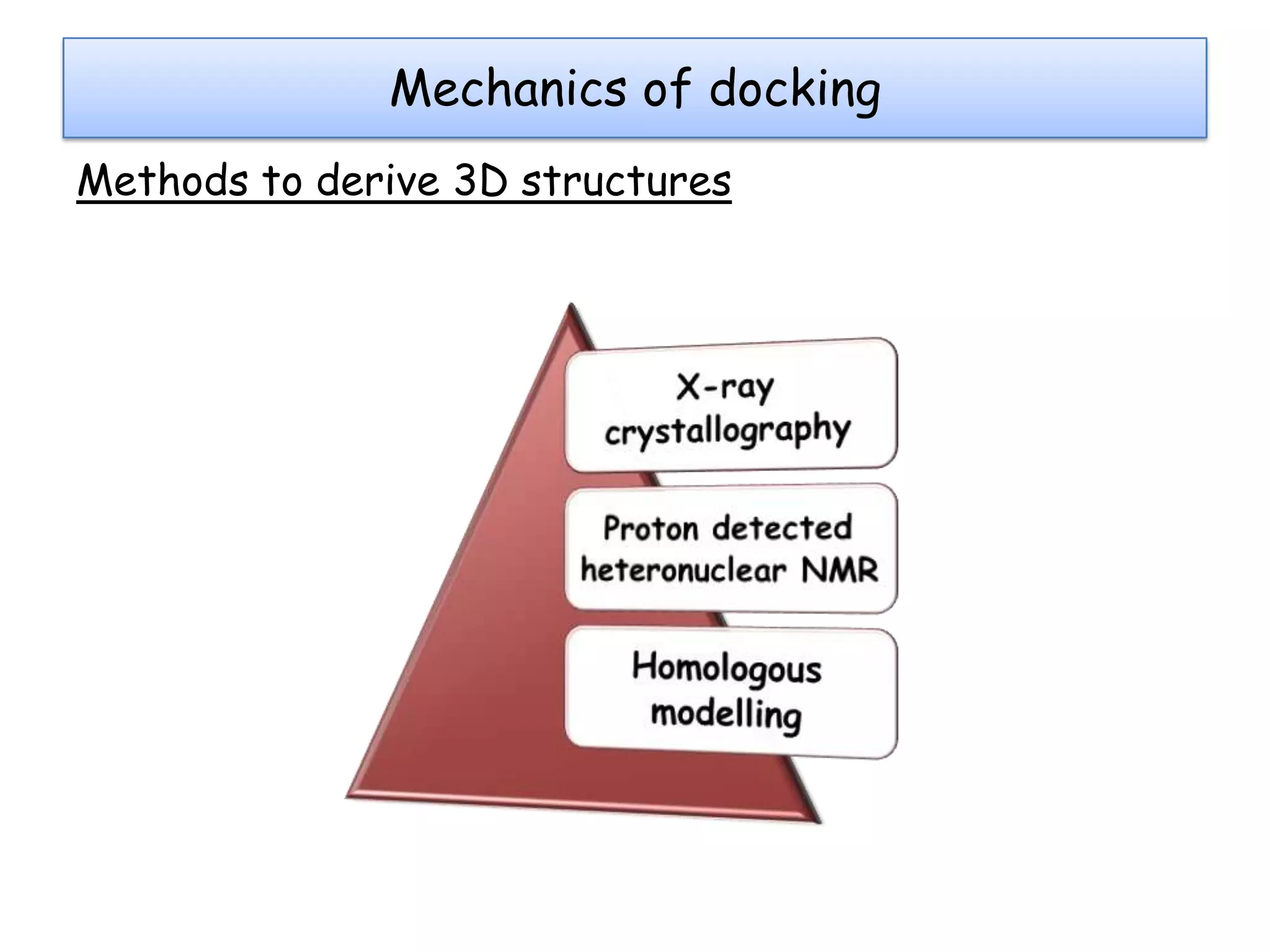 Mechanics of docking

Methods to derive 3D structures

X-ray crystallography

Proton detected heteronuclear NMR

Homologous modelling